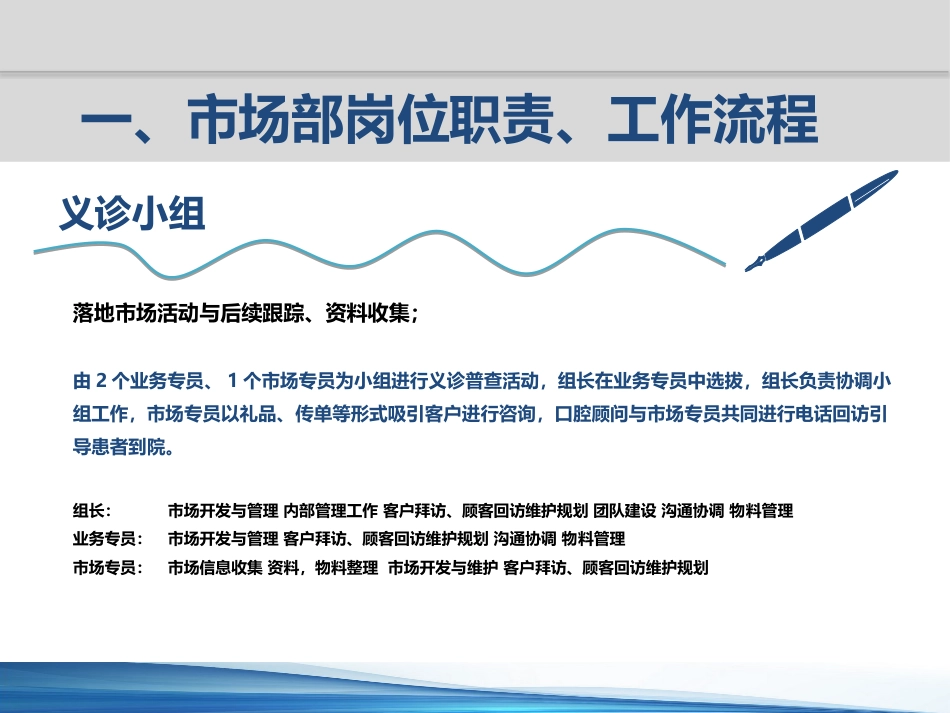 一、市场部岗位职责、工作流程

义诊小组

落地市场活动与后续跟踪、资料收集；

由 2 个业务专员、 1 个市场专员为小组进行义诊普查活动，组长在业务专员中选拔，组长负责协调小组工作，市场专员以礼品、传单等形式吸引客户进行咨询，口腔顾问与市场专员共同进行电话回访引导患者到院。

组长： 市场开发与管理 内部管理工作 客户拜访、顾客回访维护规划 团队建设 沟通协调 物料管理
业务专员： 市场开发与管理 客户拜访、顾客回访维护规划 沟通协调 物料管理
市场专员： 市场信息收集 资料，物料整理 市场开发与维护 客户拜访、顾客回访维护规划